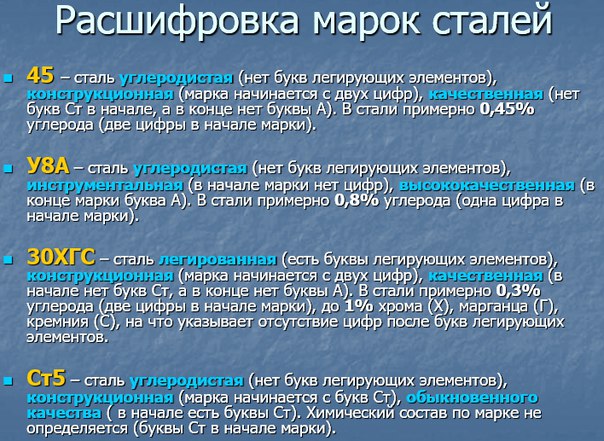 Расшифровка марок сталей

45 – сталь углеродистая (нет букв легирующих элементов), конструкционная (марка начинается с двух цифр), качественная (нет букв Ст в начале, а в конце нет буквы А). В стали примерно 0,45% углерода (две цифры в начале марки).

У8А – сталь углеродистая (нет букв легирующих элементов), инструментальная (в начале марки нет цифр), высококачественная (в конце марки буква А). В стали примерно 0,8% углерода (одна цифра в начале марки).

30ХГС – сталь легированная (есть буквы легирующих элементов), конструкционная (марка начинается с двух цифр), качественная (в начале нет букв Ст, а в конце нет буквы А). В стали примерно 0,3% углерода (две цифры в начале марки), до 1% хрома (Х), марганца (Г), кремния (С), на что указывает отсутствие цифр после букв легирующих элементов.

Ст5 – сталь углеродистая (нет букв легирующих элементов), конструкционная (марка начинается с букв Ст), обыкновенного качества ( в начале есть буквы Ст). Химический состав по марке не определяется (буквы Ст в начале марки).